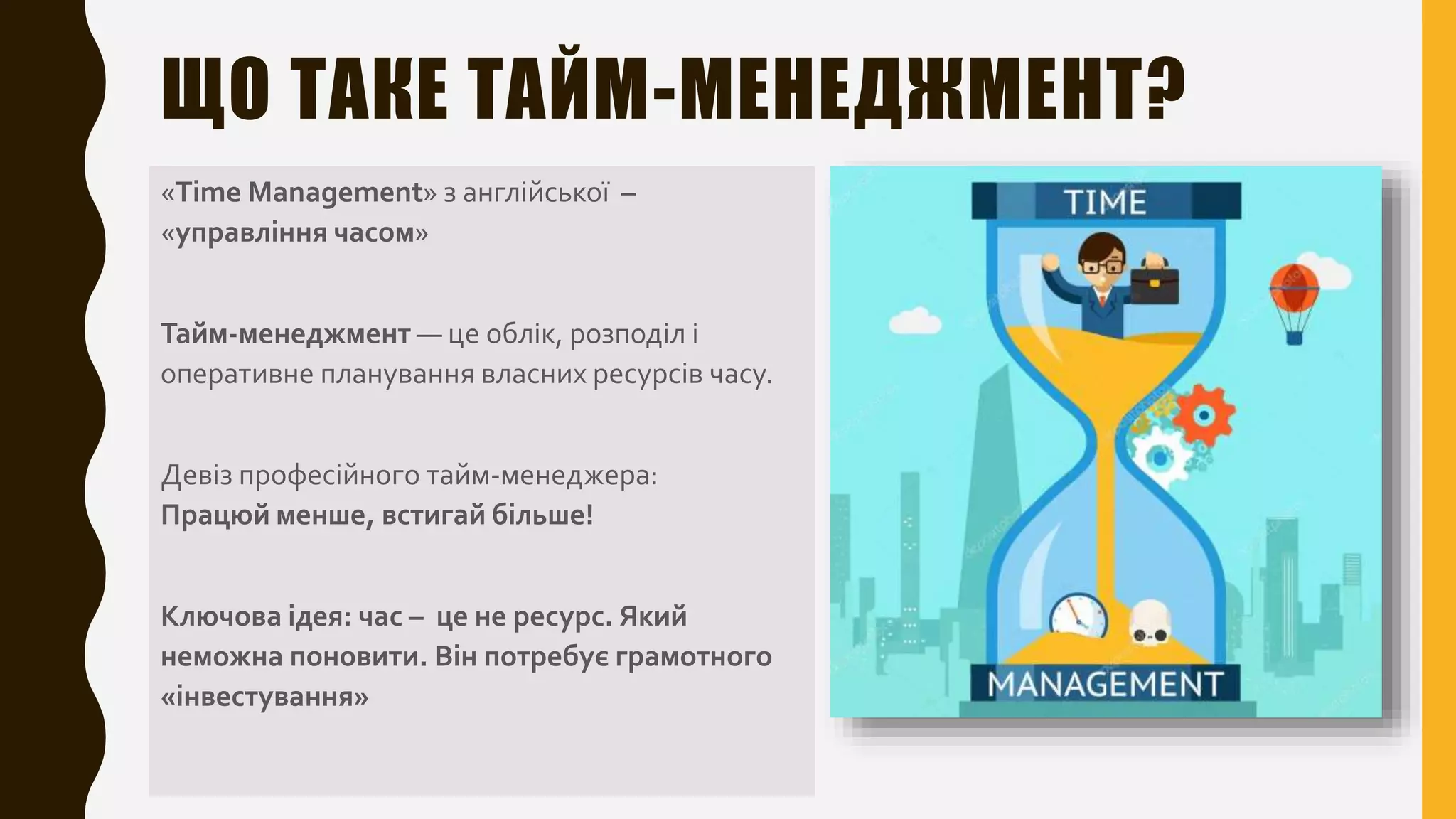 ЩО ТАКЕ ТАЙМ-МЕНЕДЖМЕНТ?

«Time Management» з англійської – «управління часом»

Тайм-менеджмент — це облік, розподіл і оперативне планування власних ресурсів часу.

Девіз професійного тайм-менеджера:
Працюй менше, встигай більше!

Ключова ідея: час – це не ресурс. Який неможна поновити. Він потребує грамотного «інвестування»

TIME

MANAGEMENT